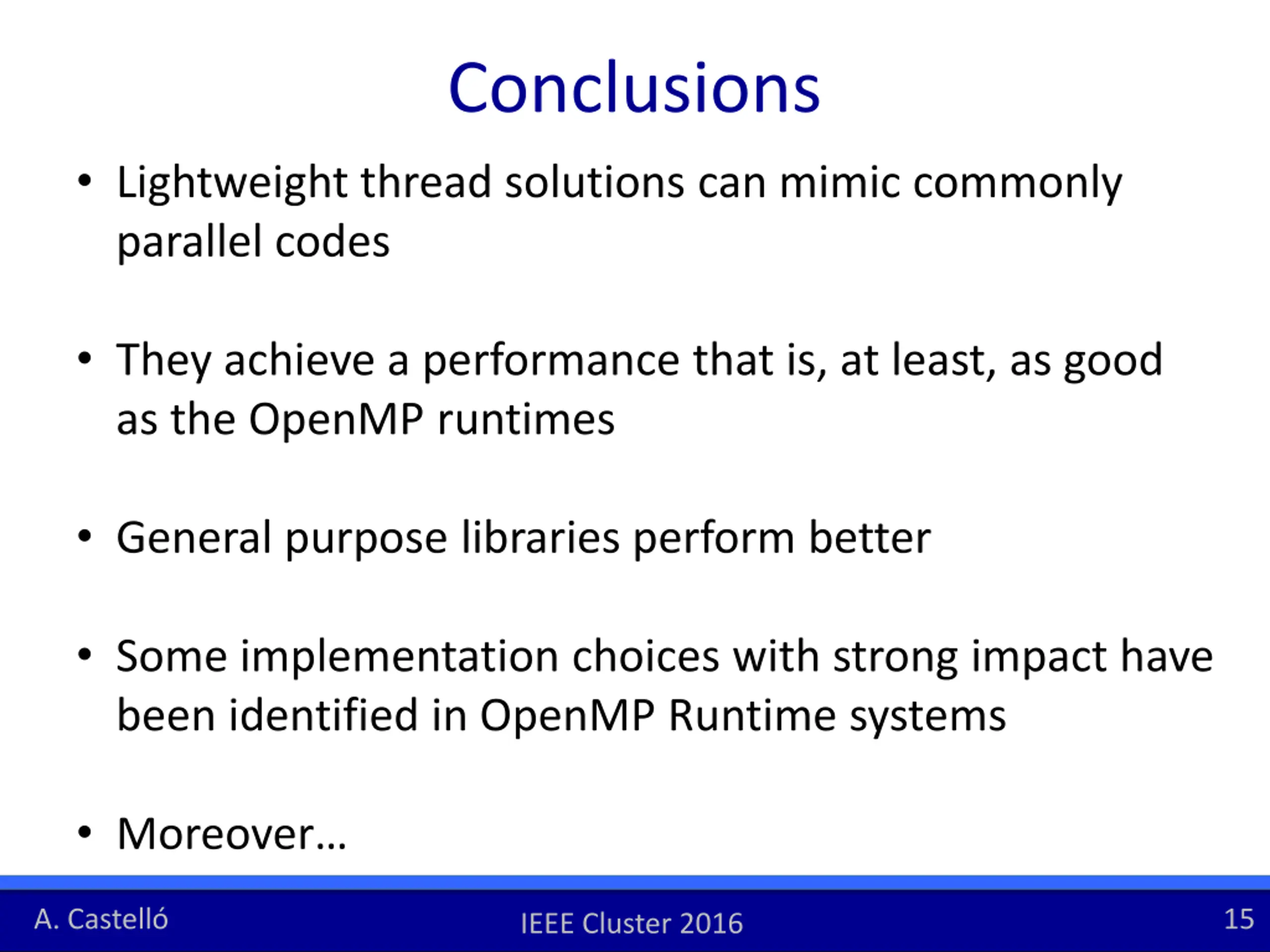 Conclusions

• Lightweight thread solutions can mimic commonly parallel codes

• They achieve a performance that is, at least, as good as the OpenMP runtimes

• General purpose libraries perform better

• Some implementation choices with strong impact have been identified in OpenMP Runtime systems

• Moreover…

A. Castelló

IEEE Cluster 2016

15